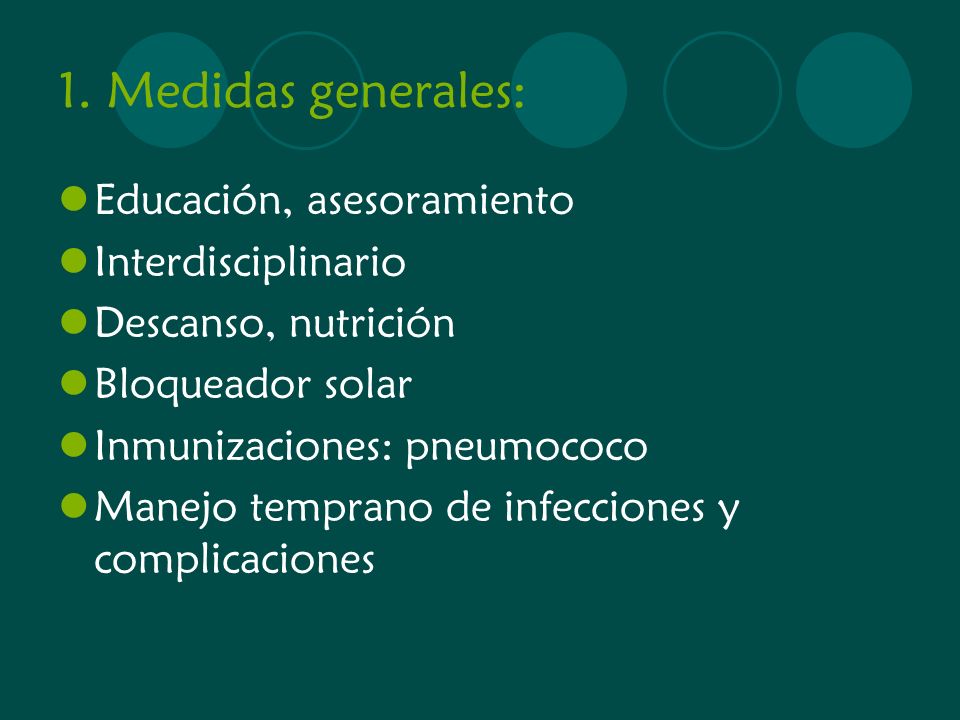 1. Medidas generales:

- Educación, asesoramiento
- Interdisciplinario
- Descanso, nutrición
- Bloqueador solar
- Inmunizaciones: pneumococo
- Manejo temprano de infecciones y complicaciones